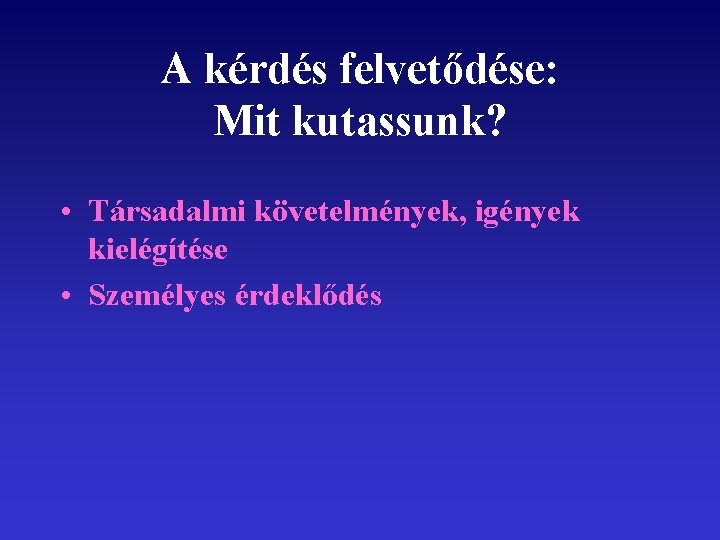 A kérdés felvetődése:
Mit kutassunk?

• Társadalmi követelmények, igények kielégítése
• Személyes érdeklődés